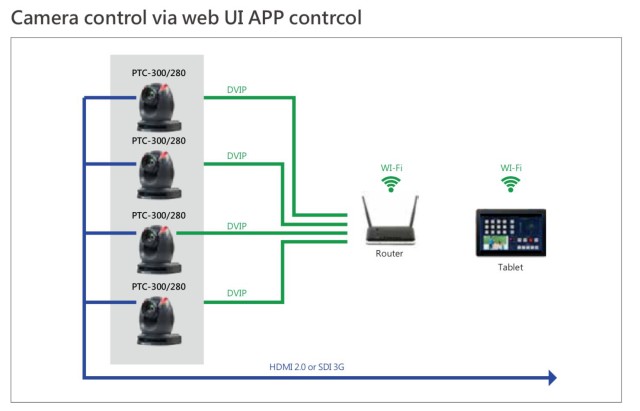 Camera control via web UI APP contrcol

PTC-300/280

DVIP

PTC-300/280

DVIP

PTC-300/280

DVIP

PTC-300/280

DVIP

WI-Fi

Router

WI-Fi

Tablet

HDMI 2.0 or SDI 3G